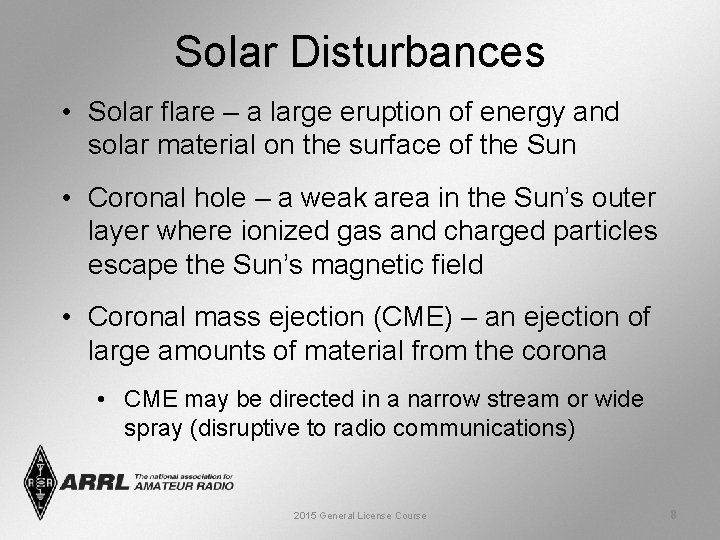 Solar Disturbances

• Solar flare – a large eruption of energy and solar material on the surface of the Sun

• Coronal hole – a weak area in the Sun's outer layer where ionized gas and charged particles escape the Sun's magnetic field

• Coronal mass ejection (CME) – an ejection of large amounts of material from the corona

• CME may be directed in a narrow stream or wide spray (disruptive to radio communications)

ARRL The national association for AMATEUR RADIO

2015 General License Course

8